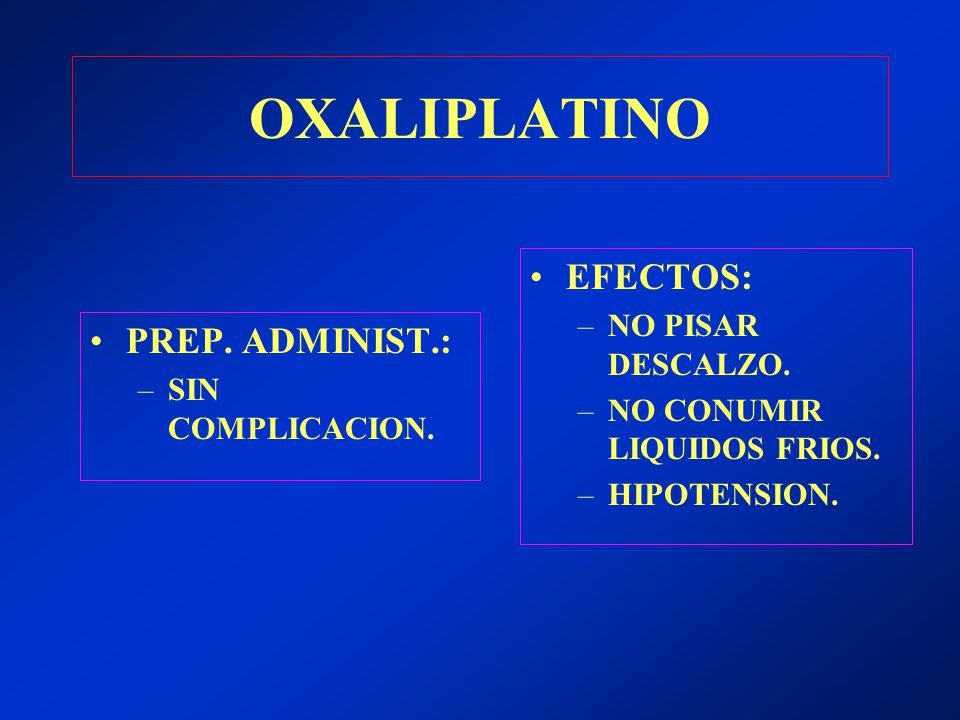 OXALIPLATINO

• PREP. ADMINIST.:
– SIN COMPLICACION.

• EFECTOS:
– NO PISAR DESCALZO.
– NO CONUMIR LIQUIDOS FRIOS.
– HIPOTENSION.